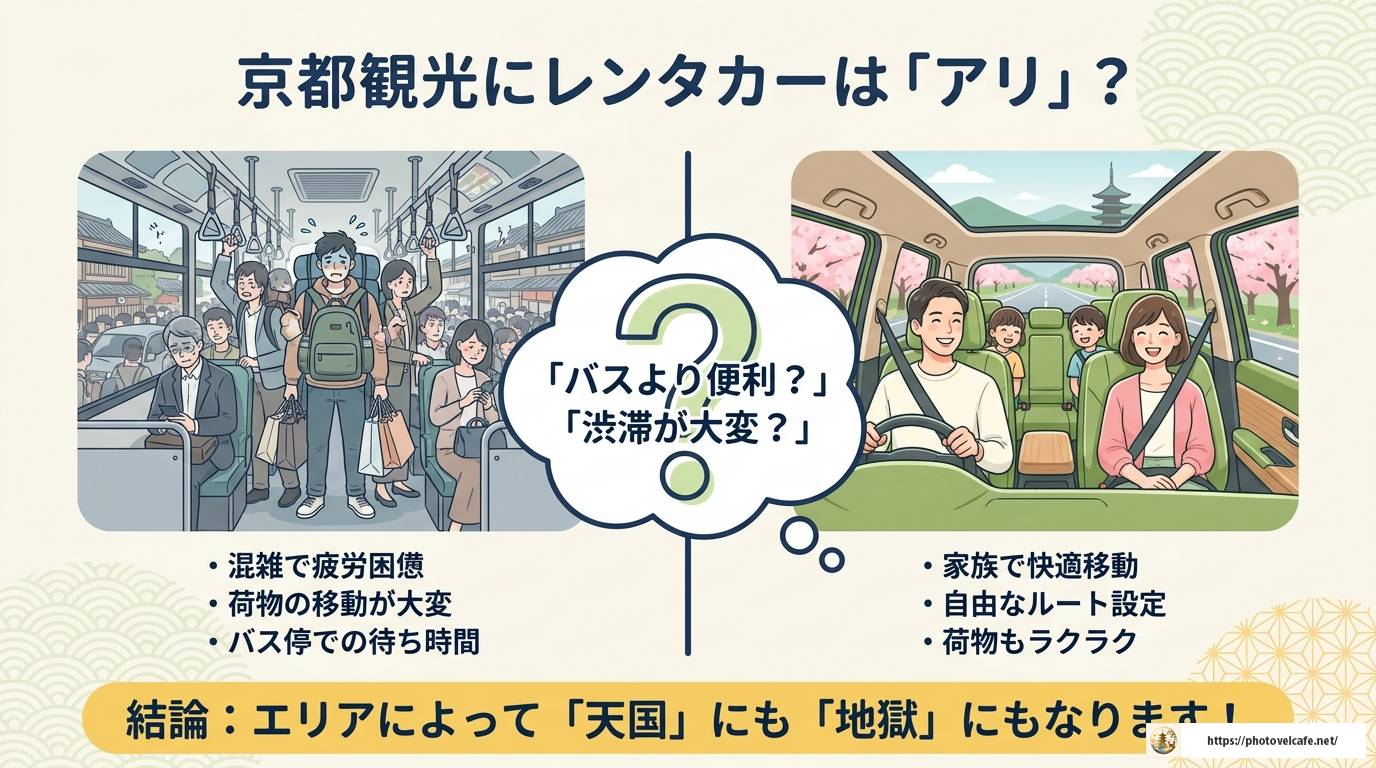 京都観光にレンタカーは「アリ」？

「バスより便利？」
「渋滞が大変？」

・混雑で疲労困憊
・荷物の移動が大変
・バス停での待ち時間

・家族で快適移動
・自由なルート設定
・荷物もラクラク

結論：エリアによって「天国」にも「地獄」にもなります！

https://photovelcafe.net/